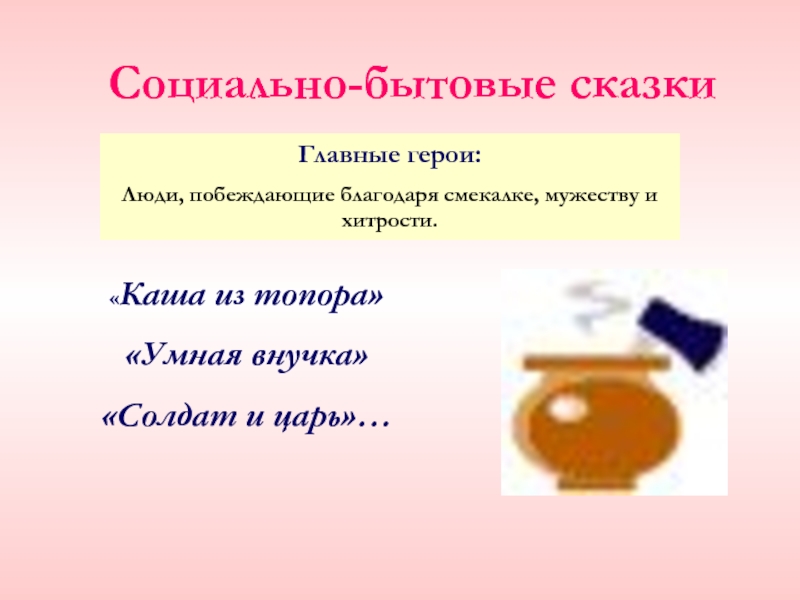 Социально-бытовые сказки

Главные герои:

Люди, побеждающие благодаря смекалке, мужеству и хитрости.

«Каша из топора»

«Умная внучка»

«Солдат и царь»…